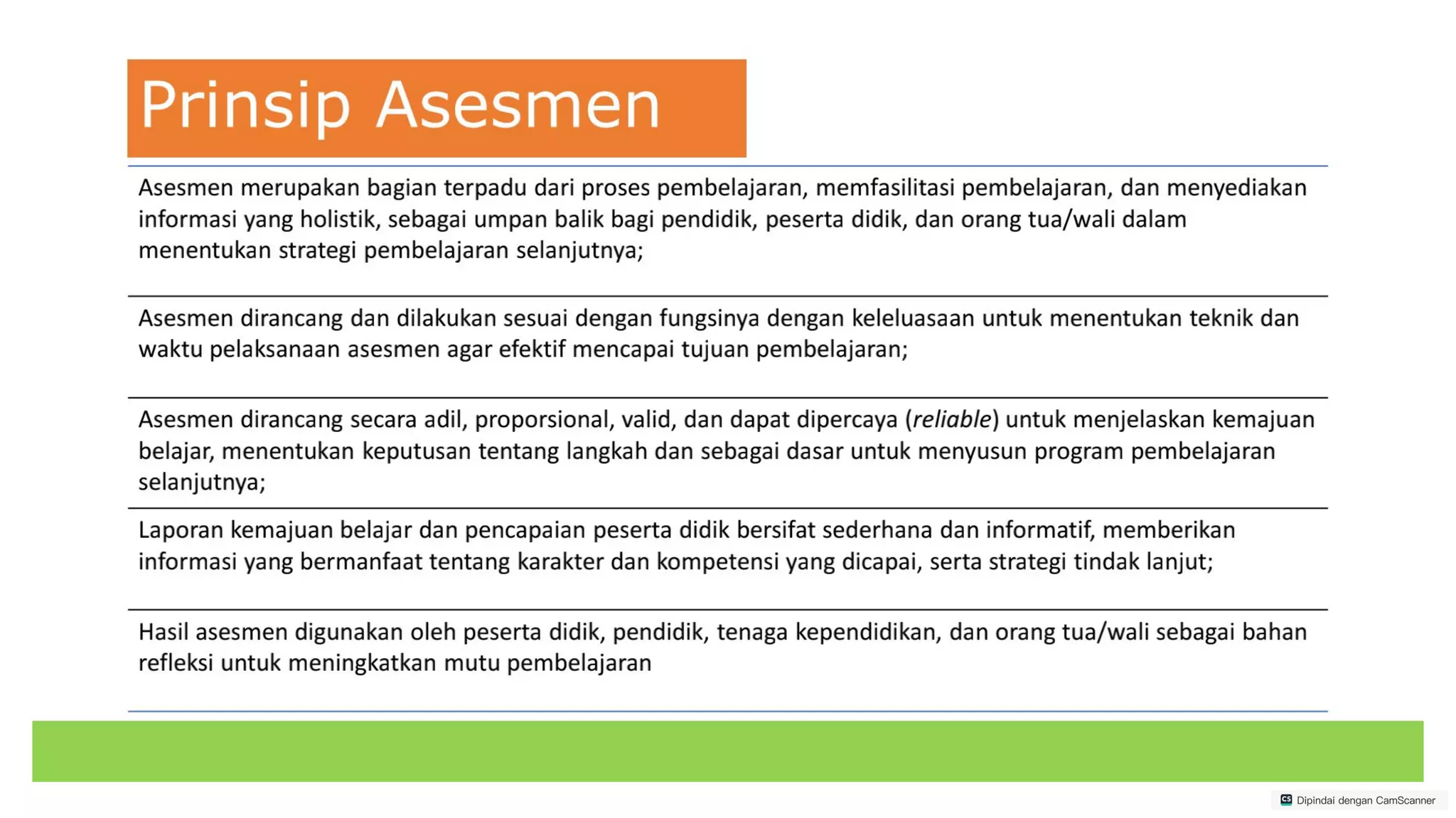 Prinsip Asesmen

Asesmen merupakan bagian terpadu dari proses pembelajaran, memfasilitasi pembelajaran, dan menyediakan informasi yang holistik, sebagai umpan balik bagi pendidik, peserta didik, dan orang tua/wali dalam menentukan strategi pembelajaran selanjutnya;

Asesmen dirancang dan dilakukan sesuai dengan fungsinya dengan keleluasaan untuk menentukan teknik dan waktu pelaksanaan asesmen agar efektif mencapai tujuan pembelajaran;

Asesmen dirancang secara adil, proporsional, valid, dan dapat dipercaya (reliable) untuk menjelaskan kemajuan belajar, menentukan keputusan tentang langkah dan sebagai dasar untuk menyusun program pembelajaran selanjutnya;

Laporan kemajuan belajar dan pencapaian peserta didik bersifat sederhana dan informatif, memberikan informasi yang bermanfaat tentang karakter dan kompetensi yang dicapai, serta strategi tindak lanjut;

Hasil asesmen digunakan oleh peserta didik, pendidik, tenaga kependidikan, dan orang tua/wali sebagai bahan refleksi untuk meningkatkan mutu pembelajaran

CS Dipindai dengan CamScanner